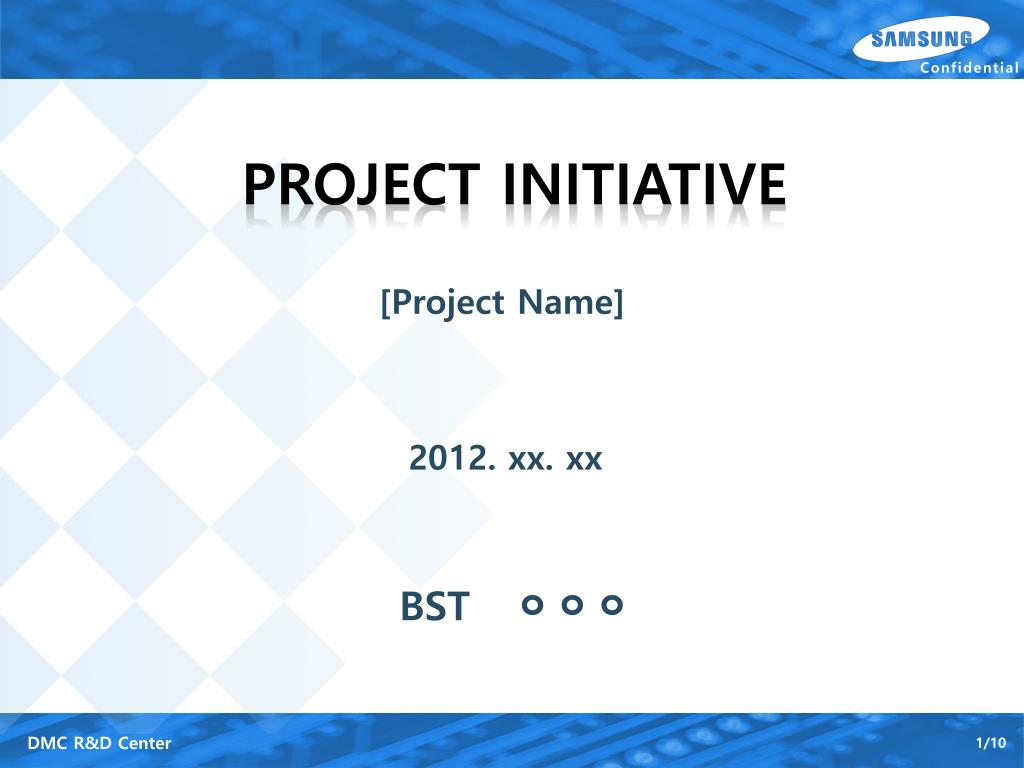 SAMSUNG
Confidential

PROJECT INITIATIVE

[Project Name]

2012. xx. xx

BST ㅇㅇㅇ

DMC R&D Center

1/10